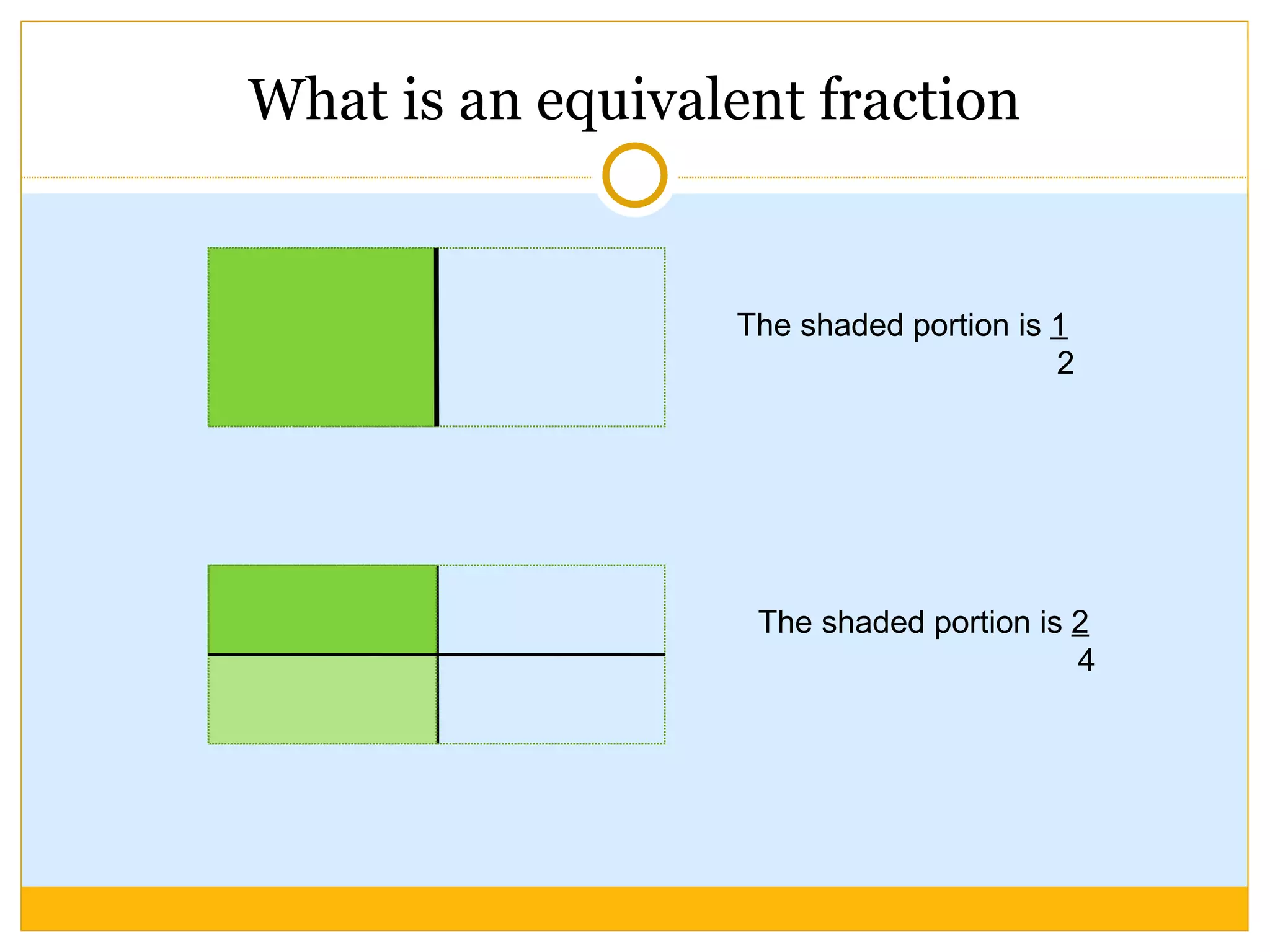 What is an equivalent fraction

The shaded portion is $\frac{1}{2}$

The shaded portion is $\frac{2}{4}$